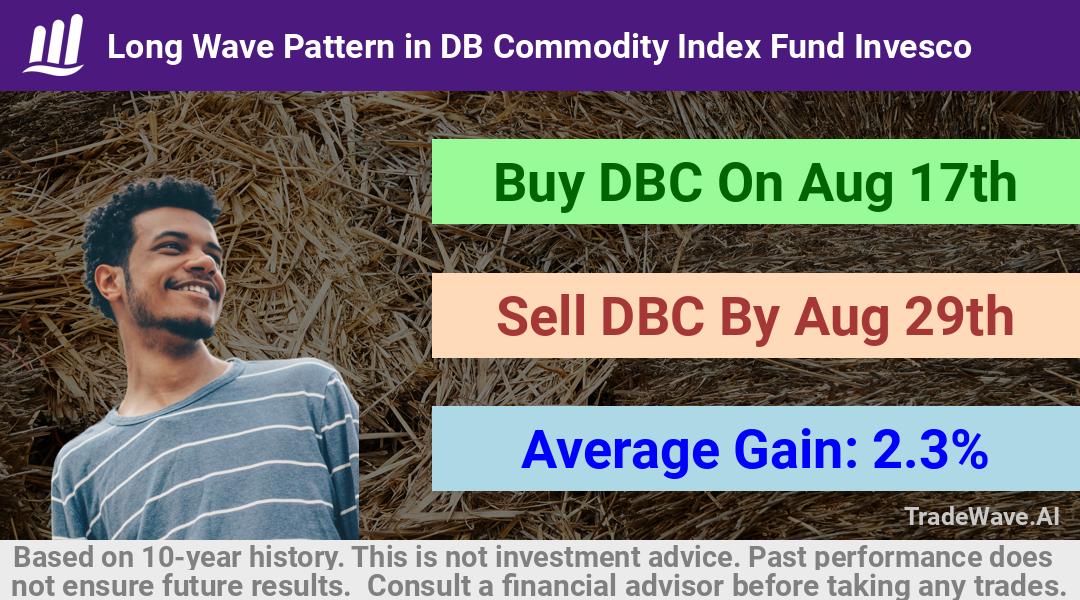 Long Wave Pattern in DB Commodity Index Fund Invesco

Buy DBC On Aug 17th

Sell DBC By Aug 29th

Average Gain: 2.3%

TradeWave.AI

Based on 10-year history. This is not investment advice. Past performance does not ensure future results. Consult a financial advisor before taking any trades.